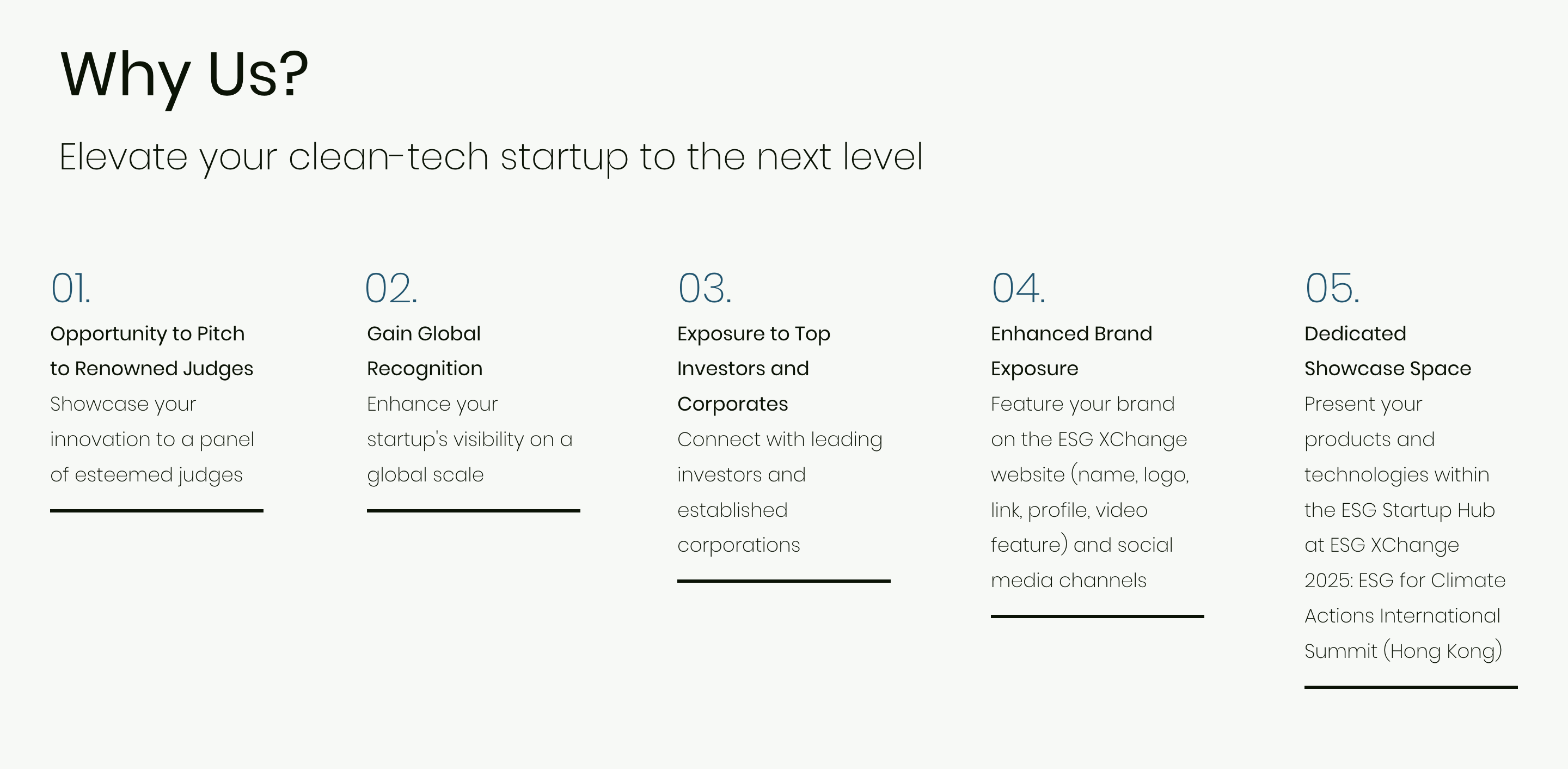 Why Us?

Elevate your clean-tech startup to the next level

01.

Opportunity to Pitch to Renowned Judges

Showcase your innovation to a panel of esteemed judges

02.

Gain Global Recognition

Enhance your startup's visibility on a global scale

03.

Exposure to Top Investors and Corporates

Connect with leading investors and established corporations

04.

Enhanced Brand Exposure

Feature your brand on the ESG XChange website (name, logo, link, profile, video feature) and social media channels

05.

Dedicated Showcase Space

Present your products and technologies within the ESG Startup Hub at ESG XChange 2025: ESG for Climate Actions International Summit (Hong Kong)